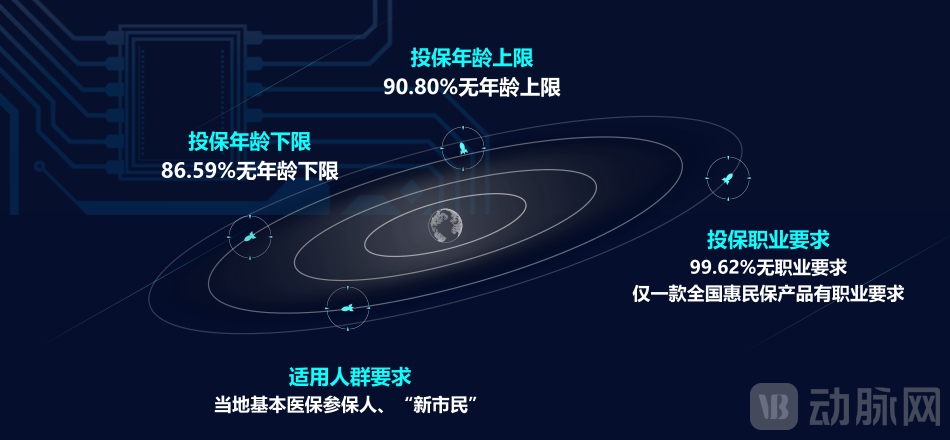 投保年龄上限
90.80%无年龄上限

投保年龄下限
86.59%无年龄下限

投保职业要求
99.62%无职业要求
仅一款全国惠民保产品有职业要求

适用人群要求
当地基本医保参保人、“新市民”

VB 动脉网